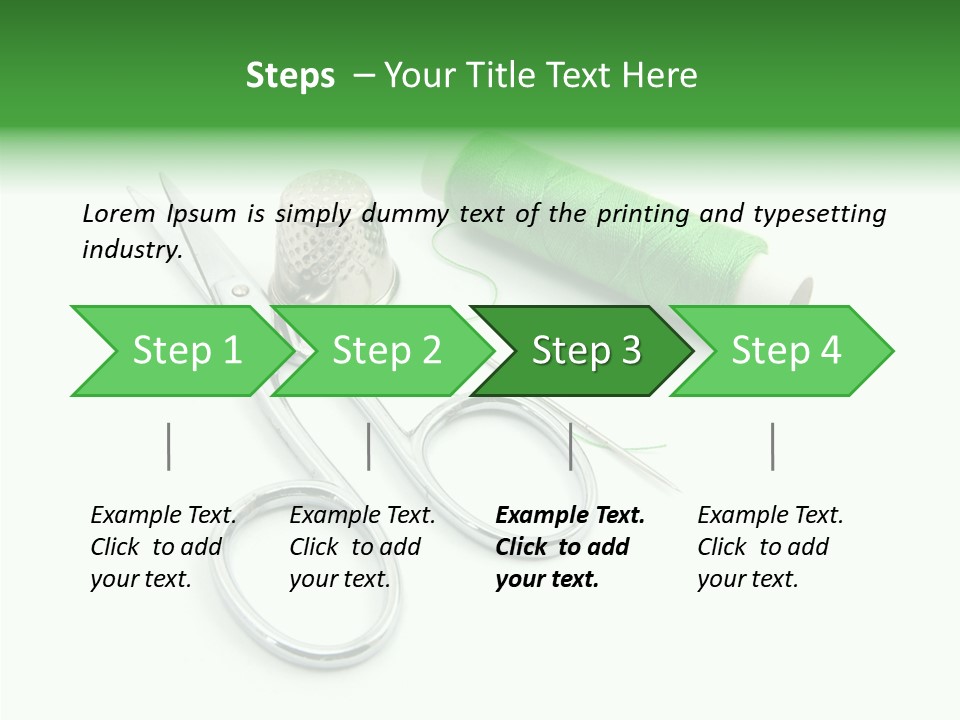 Steps – Your Title Text Here

Lorem Ipsum is simply dummy text of the printing and typesetting industry.

Step 1

Step 2

Step 3

Step 4

Example Text. Click to add your text.

Example Text. Click to add your text.

Example Text. Click to add your text.

Example Text. Click to add your text.